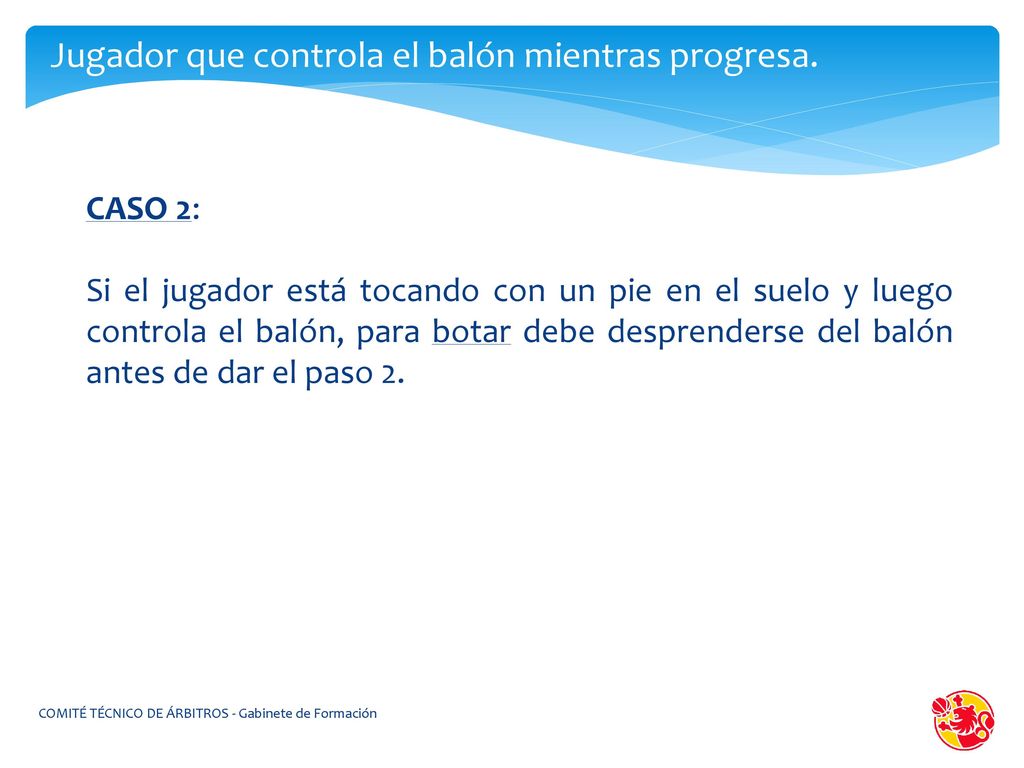 Jugador que controla el balón mientras progresa.

CASO 2:

Si el jugador está tocando con un pie en el suelo y luego controla el balón, para botar debe desprenderse del balón antes de dar el paso 2.

COMITÉ TÉCNICO DE ÁRBITROS - Gabinete de Formación